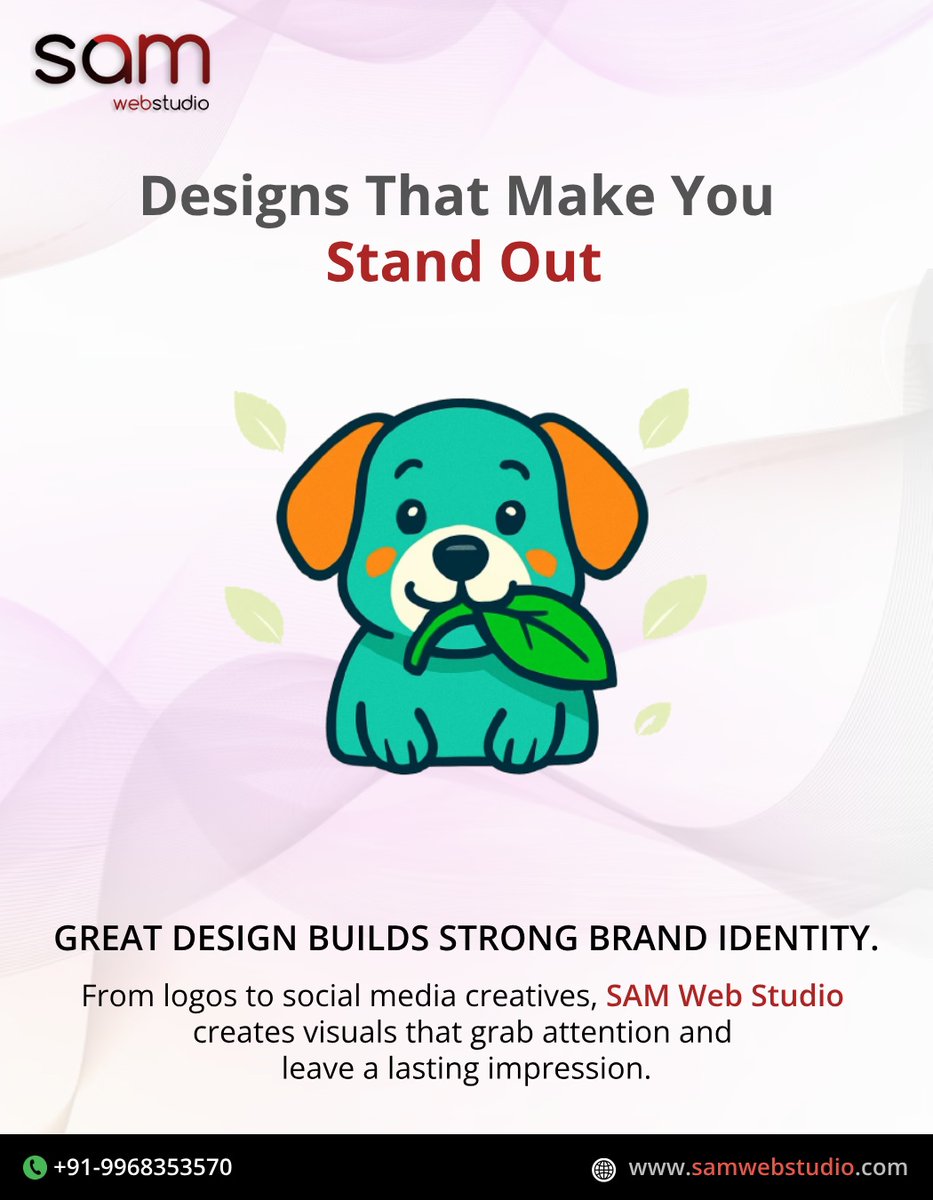 sam
webstudio

Designs That Make You
Stand Out

GREAT DESIGN BUILDS STRONG BRAND IDENTITY.

From logos to social media creatives, SAM Web Studio creates visuals that grab attention and leave a lasting impression.

+91-9968353570

www.samwebstudio.com